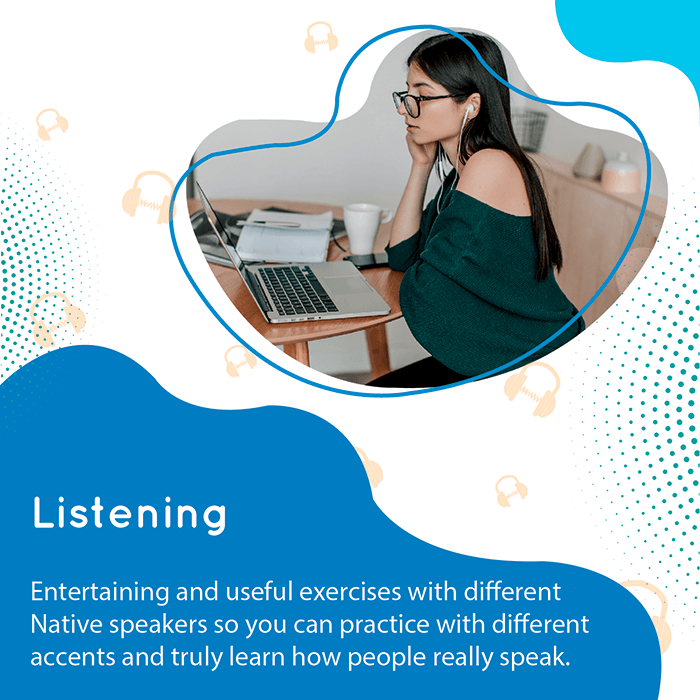 Listening

Entertaining and useful exercises with different Native speakers so you can practice with different accents and truly learn how people really speak.